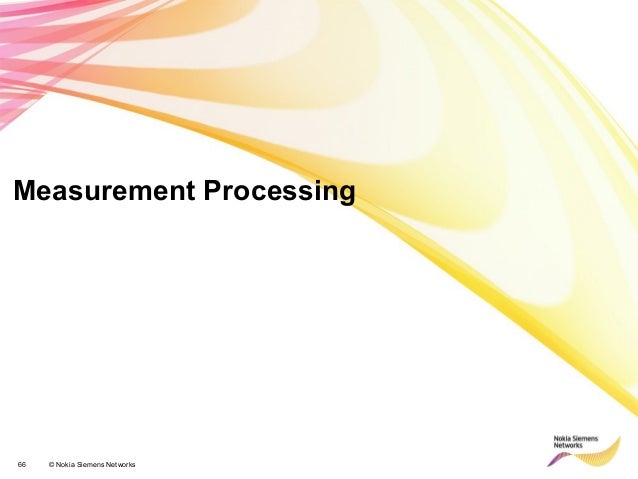 Measurement Processing

66 © Nokia Siemens Networks

Nokia Siemens Networks